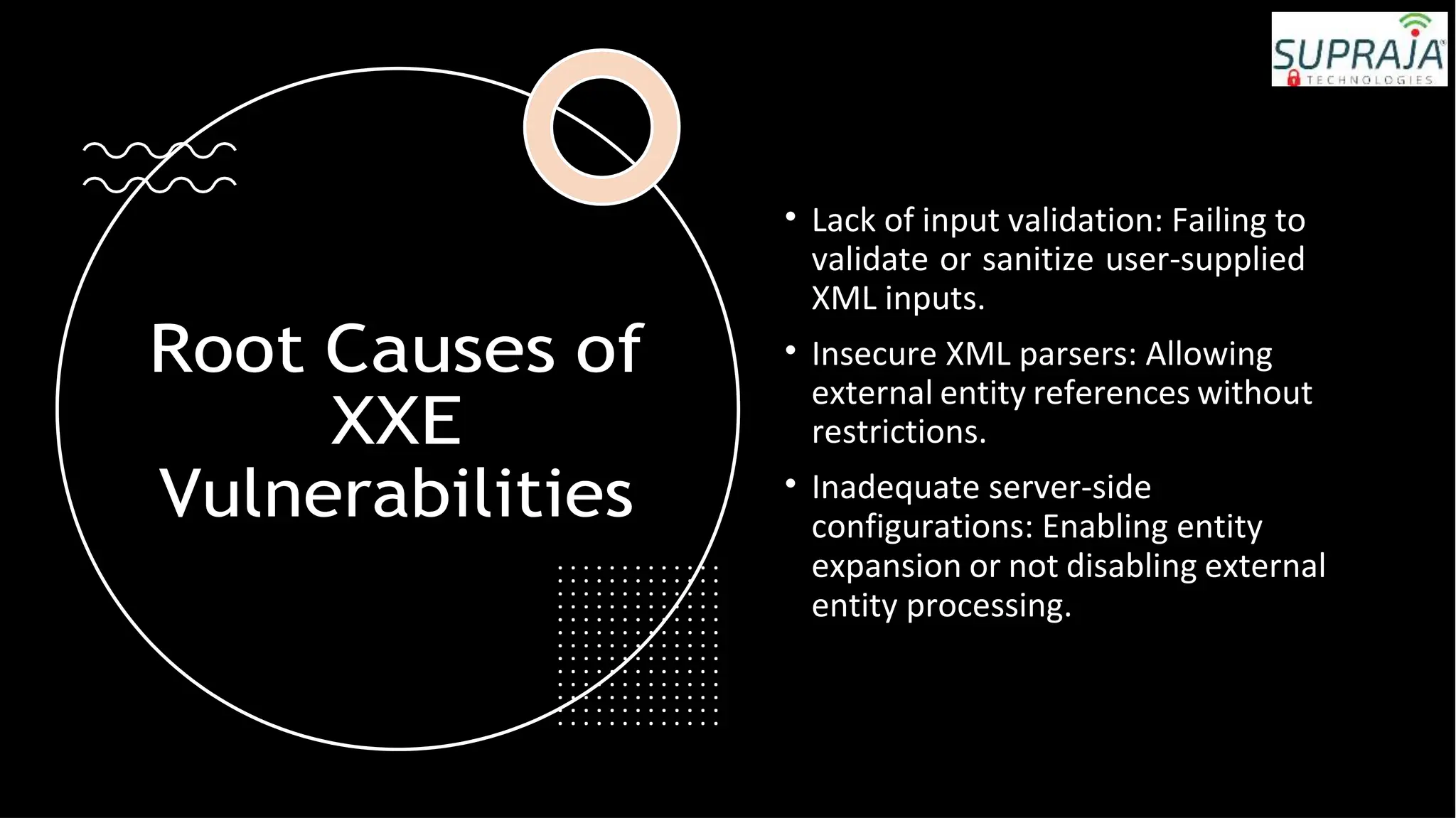 SUPRAJA
TECHNOLOGIES

Root Causes of XXE Vulnerabilities

• Lack of input validation: Failing to validate or sanitize user-supplied XML inputs.

• Insecure XML parsers: Allowing external entity references without restrictions.

• Inadequate server-side configurations: Enabling entity expansion or not disabling external entity processing.